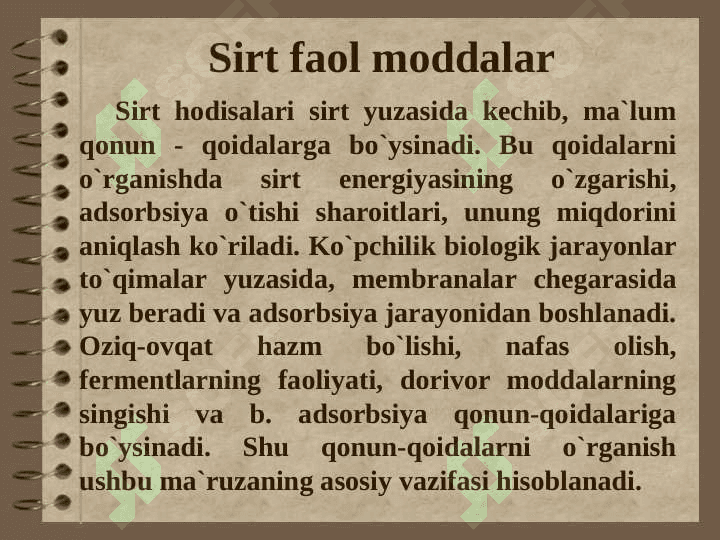 Sirt faol moddalar

Sirt hodisalari sirt yuzasida kechib, ma`lum qonun - qoidalarga bo`ysinadi. Bu qoidalarni o`rganishda sirt energiyasining o`zgarishi, adsorbsiya o`tishi sharoitlari, unung miqdorini aniqlash ko`riladi. Ko`pchilik biologik jarayonlar to`qimalar yuzasida, membranalar chegarasida yuz beradi va adsorbsiya jarayonidan boshlanadi. Oziq-ovqat hazm bo`lishi, nafas olish, fermentlarning faoliyati, dorivor moddalarning singishi va b. adsorbsiya qonun-qoidalariga bo`ysinadi. Shu qonun-qoidalarni o`rganish ushbu ma`ruzaning asosiy vazifasi hisoblanadi.